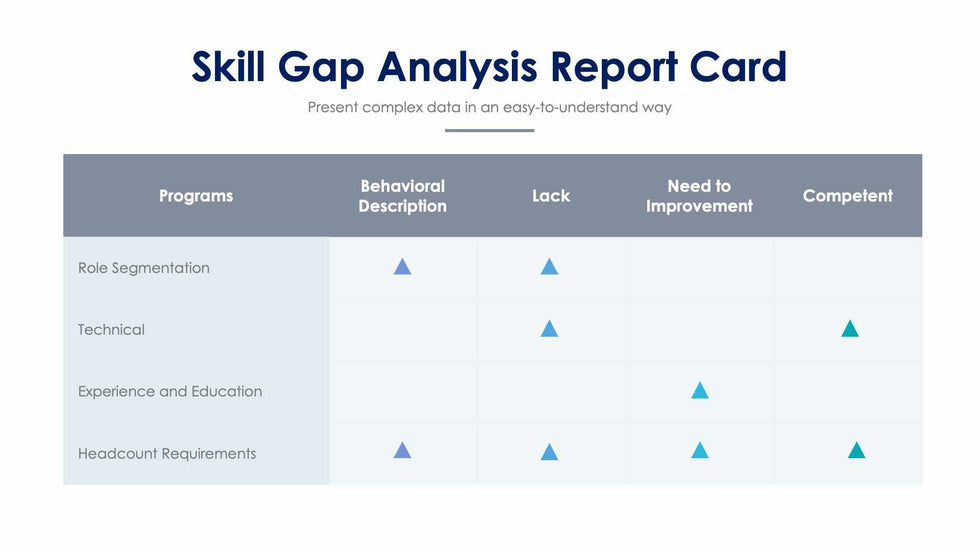 Skill Gap Analysis Report Card

Present complex data in an easy-to-understand way

| Programs | Behavioral Description | Lack | Need to Improvement | Competent |
|---|---|---|---|---|
| Role Segmentation | ▲ | ▲ | | |
| Technical | | ▲ | | ▲ |
| Experience and Education | | | ▲ | |
| Headcount Requirements | ▲ | ▲ | ▲ | ▲ |